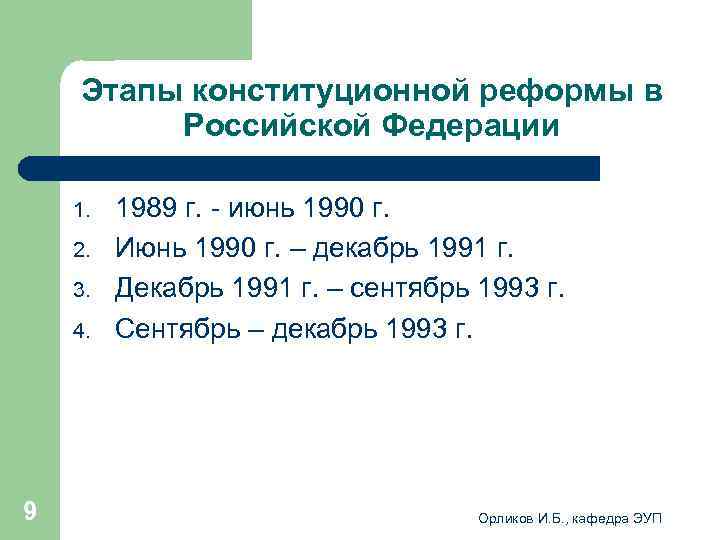 Этапы конституционной реформы в Российской Федерации

1. 1989 г. - июнь 1990 г.
2. Июнь 1990 г. – декабрь 1991 г.
3. Декабрь 1991 г. – сентябрь 1993 г.
4. Сентябрь – декабрь 1993 г.

9

Орликов И.Б., кафедра ЭУП